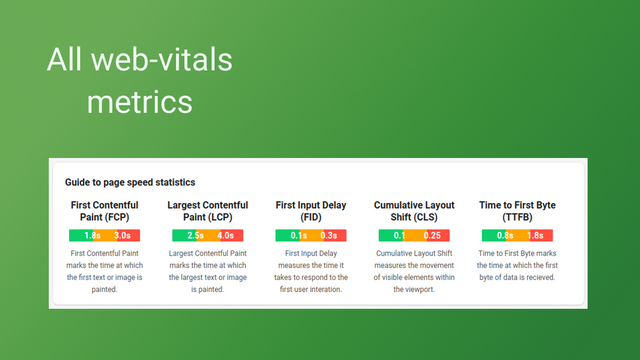 All web-vitals metrics

Guide to page speed statistics

First Contentful Paint (FCP)
1.8s 3.0s
First Contentful Paint marks the time at which the first text or image is painted.

Largest Contentful Paint (LCP)
2.5s 4.0s
Largest Contentful Paint marks the time at which the largest text or image is painted.

First Input Delay (FID)
0.1s 0.3s
First Input Delay measures the time it takes to respond to the first user interation.

Cumulative Layout Shift (CLS)
0.1 0.25
Cumulative Layout Shift measures the movement of visible elements within the viewport.

Time to First Byte (TTFB)
0.8s 1.8s
Time to First Byte marks the time at which the first byte of data is recieved.